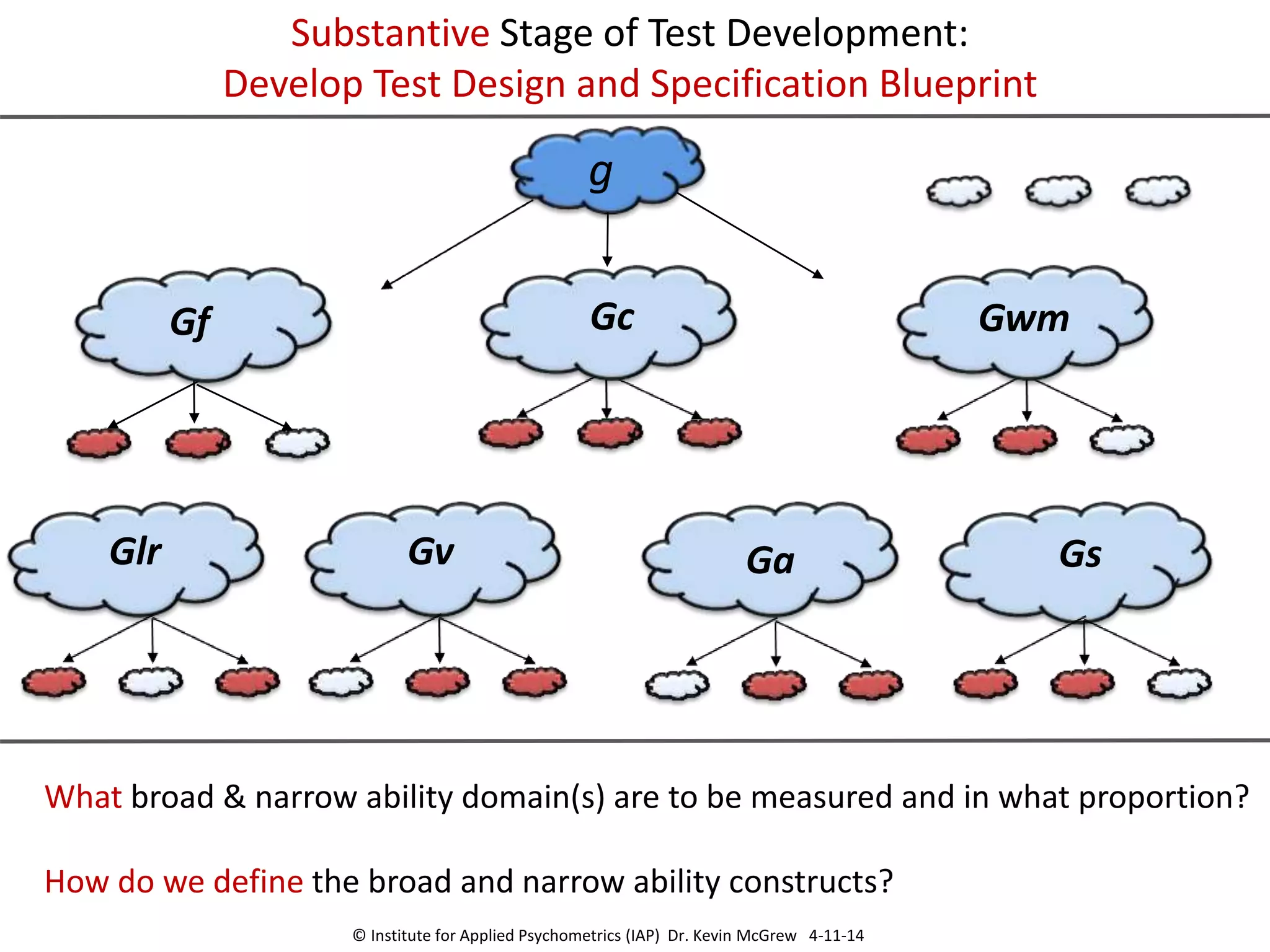 Substantive Stage of Test Development:
Develop Test Design and Specification Blueprint

g

Gf

Gc

Gwm

Glr

Gv

Ga

Gs

What broad & narrow ability domain(s) are to be measured and in what proportion?

How do we define the broad and narrow ability constructs?

© Institute for Applied Psychometrics (IAP) Dr. Kevin McGrew 4-11-14